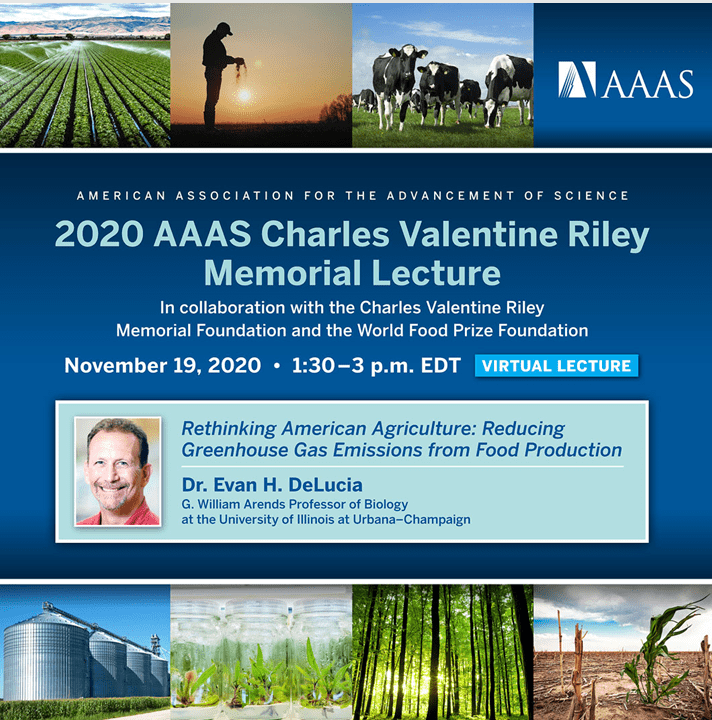 AAAS

AMERICAN ASSOCIATION FOR THE ADVANCEMENT OF SCIENCE

2020 AAAS Charles Valentine Riley Memorial Lecture

In collaboration with the Charles Valentine Riley Memorial Foundation and the World Food Prize Foundation

November 19, 2020 • 1:30–3 p.m. EDT VIRTUAL LECTURE

Rethinking American Agriculture: Reducing Greenhouse Gas Emissions from Food Production

Dr. Evan H. DeLucia
G. William Arends Professor of Biology at the University of Illinois at Urbana–Champaign